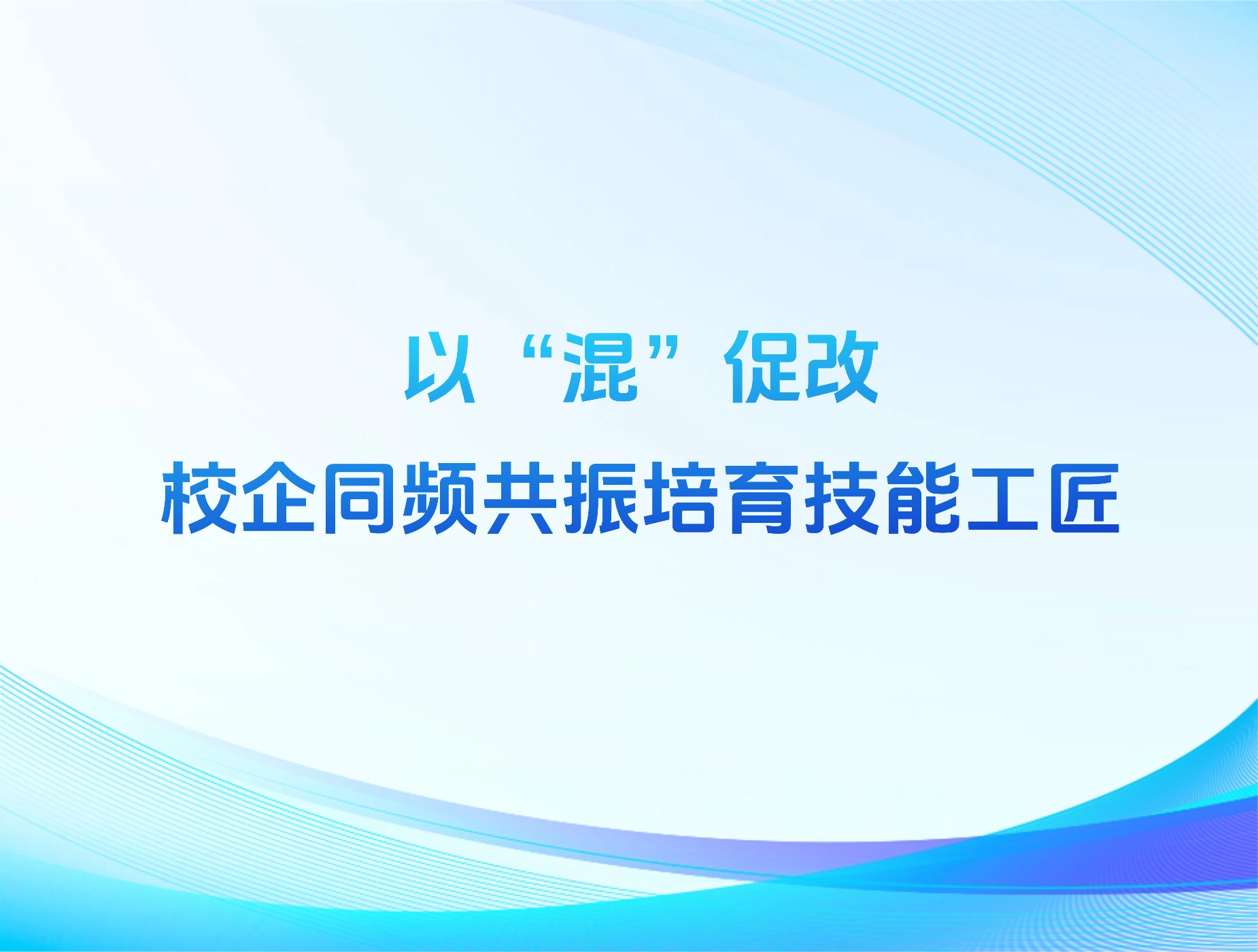 以“混”促改

校企同频共振培育技能工匠